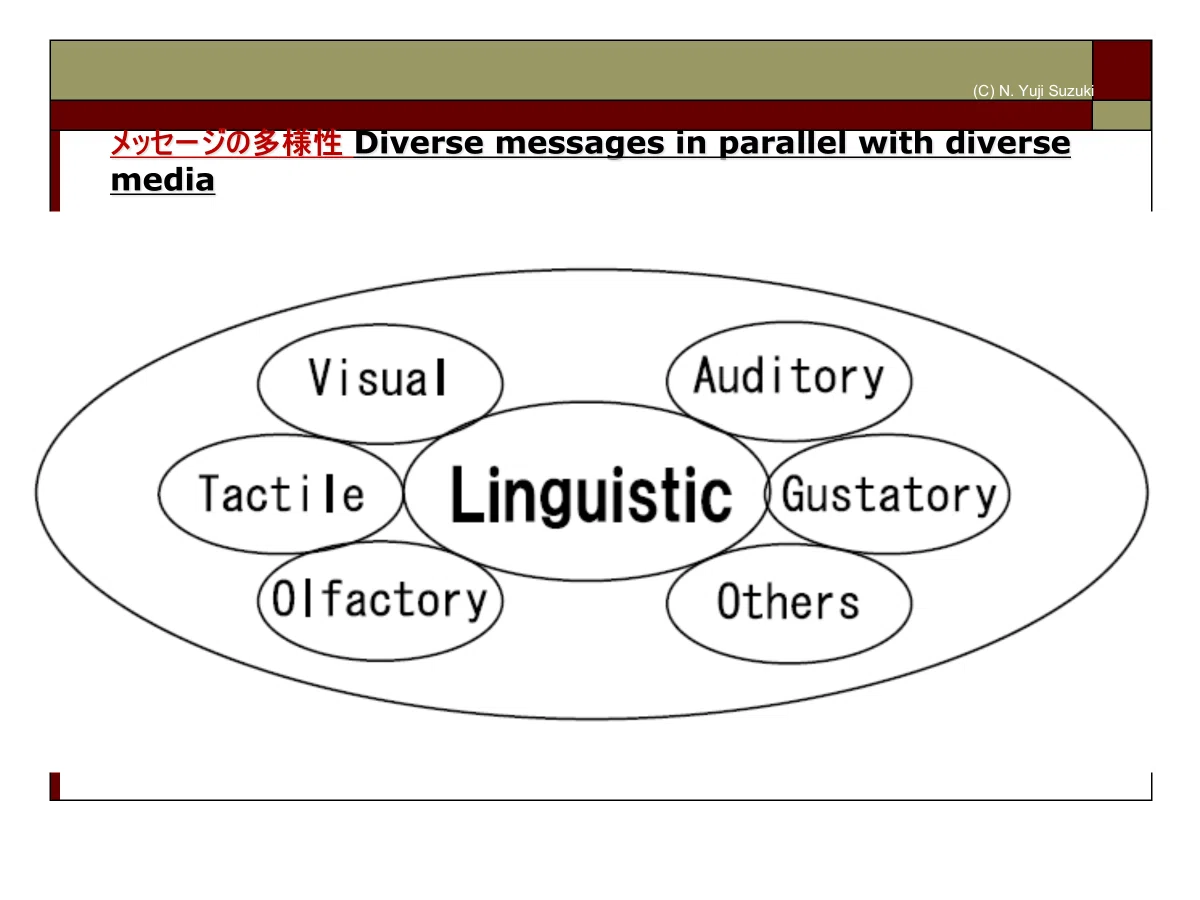 (C) N. Yuji Suzuki

メッセージの多様性 Diverse messages in parallel with diverse media

Visual

Auditory

Tactile

Linguistic

Gustatory

Olfactory

Others